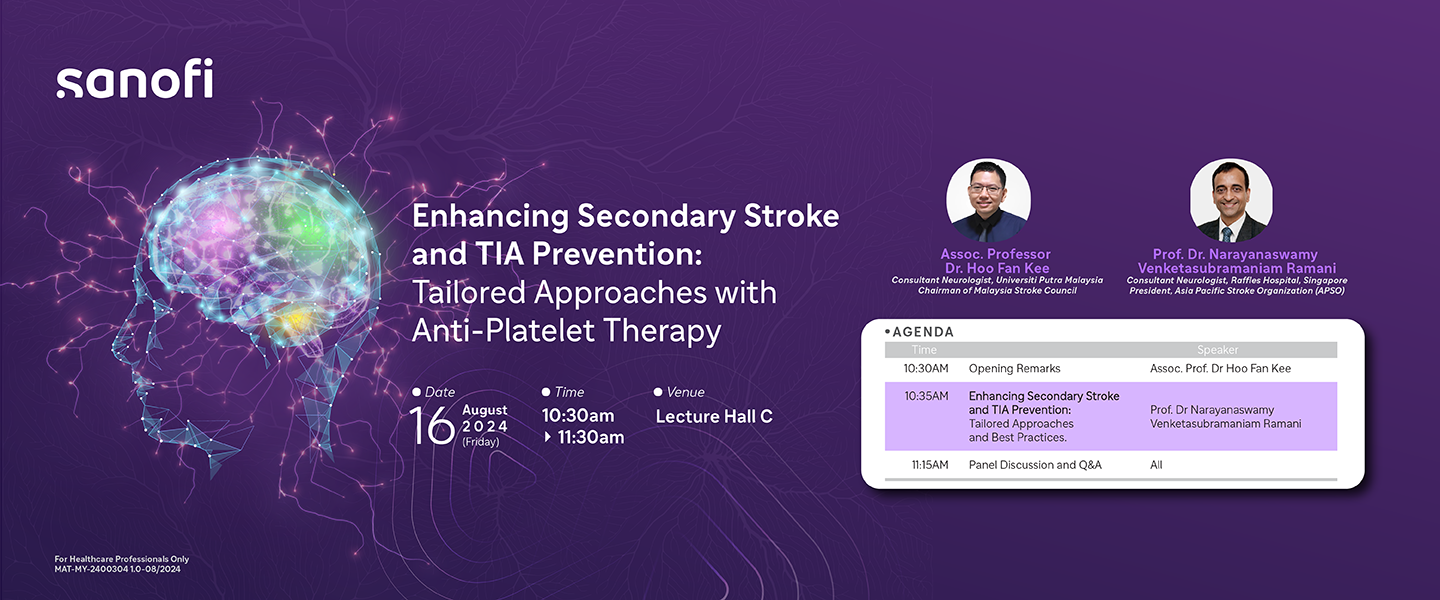 sanofi

Enhancing Secondary Stroke and TIA Prevention: Tailored Approaches with Anti-Platelet Therapy

Date
16 August 2024 (Friday)

Time
10:30am
11:30am

Venue
Lecture Hall C

Assoc. Professor
Dr. Hoo Fan Kee
Consultant Neurologist, Universiti Putra Malaysia
Chairman of Malaysia Stroke Council

Prof. Dr. Narayanaswamy Venketasubramaniam Ramani
Consultant Neurologist, Raffles Hospital, Singapore
President, Asia Pacific Stroke Organization (APSO)

AGENDA

| Time | | Speaker |
|---|---|---|
| 10:30AM | Opening Remarks | Assoc. Prof. Dr Hoo Fan Kee |
| 10:35AM | Enhancing Secondary Stroke and TIA Prevention: Tailored Approaches and Best Practices. | Prof. Dr Narayanaswamy Venketasubramaniam Ramani |
| 11:15AM | Panel Discussion and Q&A | All |

For Healthcare Professionals Only
MAT-MY-2400304 1.0-08/2024